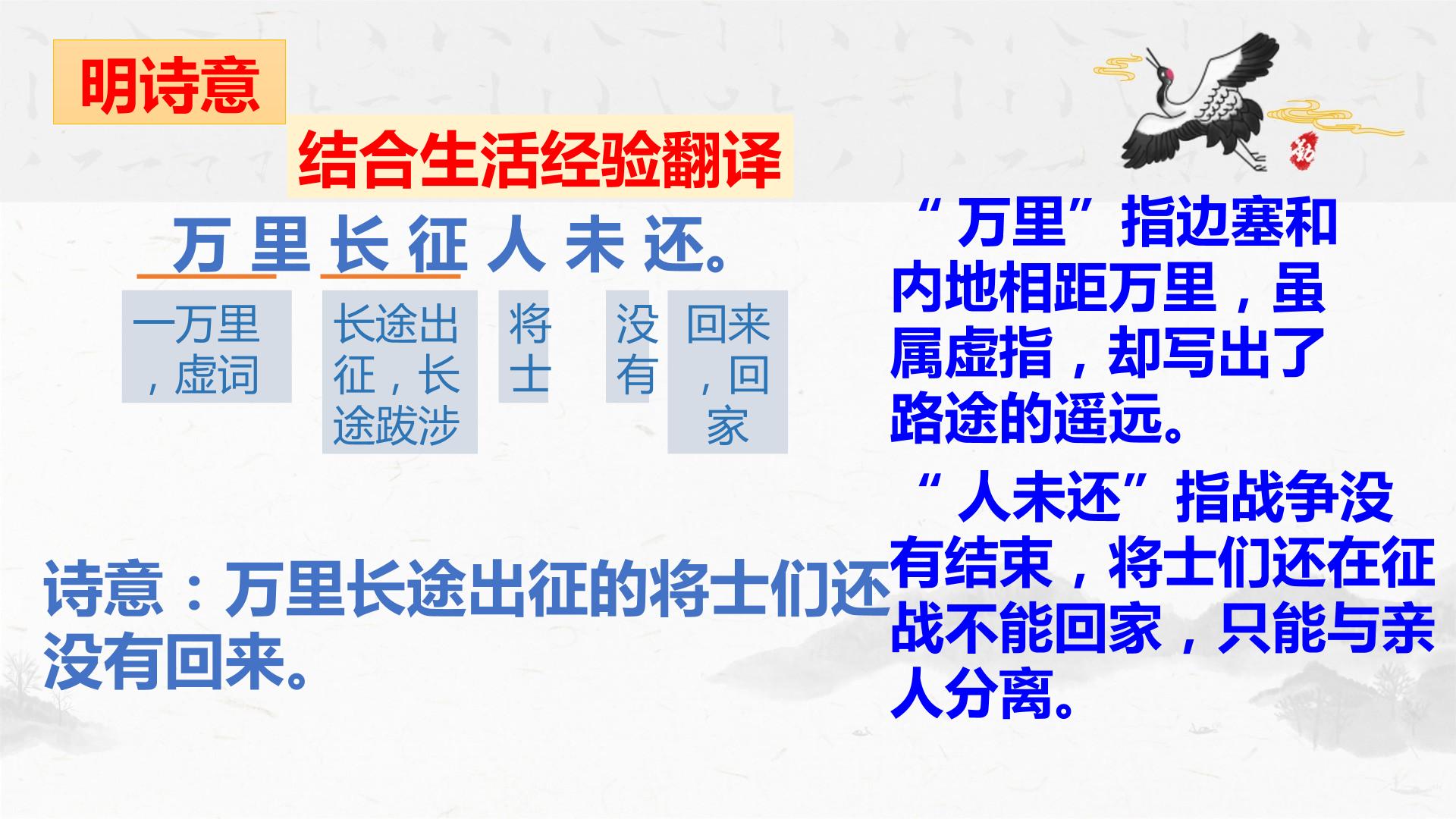 明诗意

结合生活经验翻译

万 里 长 征 人 未 还。

一万里，虚词

长途出征，长途跋涉

将士

没有

回来，回家

诗意：万里长途出征的将士们还没有回来。

“万里”指边塞和内地相距万里，虽属虚指，却写出了路途的遥远。

“人未还”指战争没有结束，将士们还在征战不能回家，只能与亲人分离。